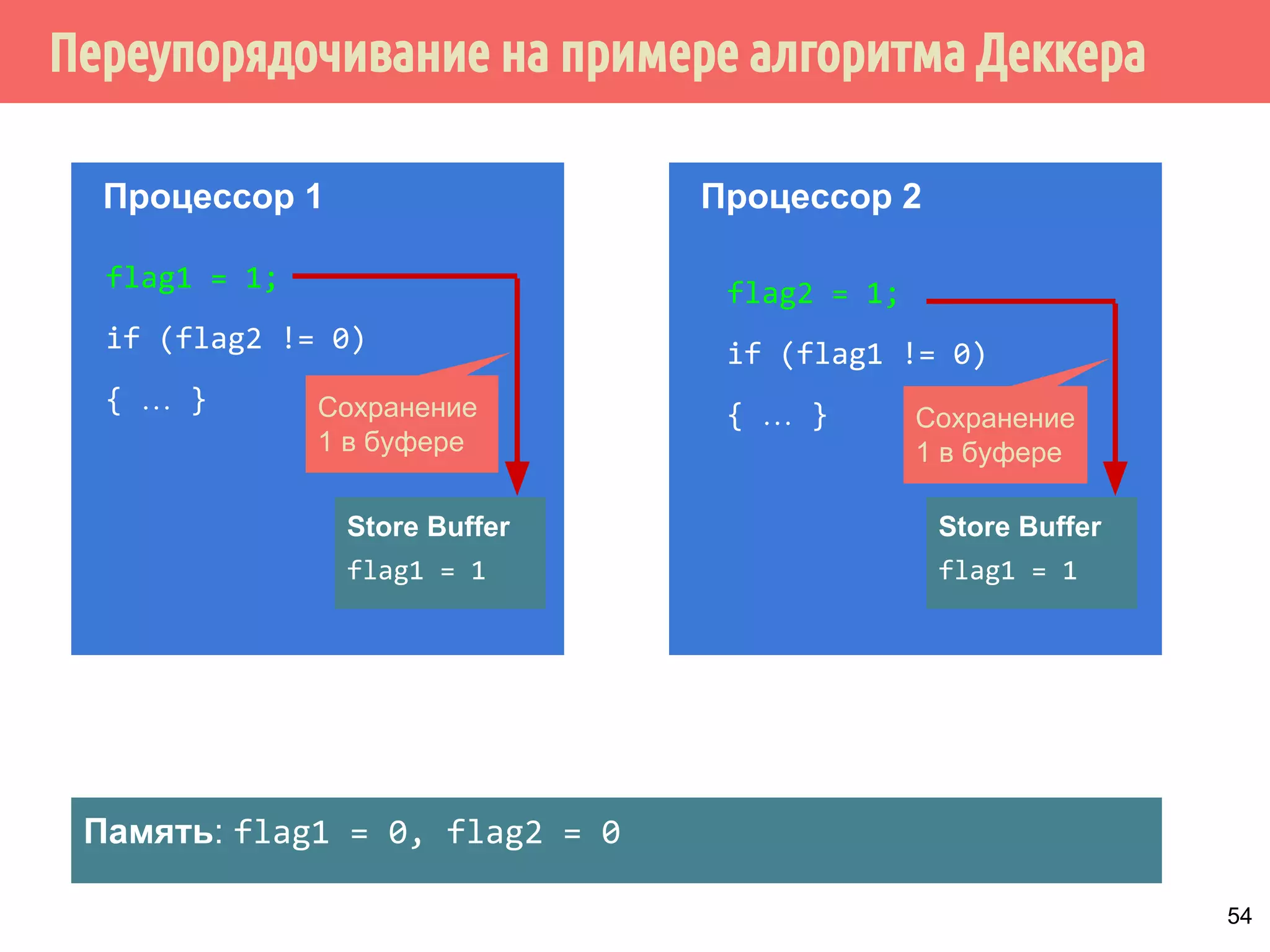 Переупорядочивание на примере алгоритма Деккера

Процессор 1

flag1 = 1;

if (flag2 != 0)

{ … }

Сохранение 1 в буфере

Store Buffer

flag1 = 1

Процессор 2

flag2 = 1;

if (flag1 != 0)

{ … }

Сохранение 1 в буфере

Store Buffer

flag1 = 1

Память: flag1 = 0, flag2 = 0

54